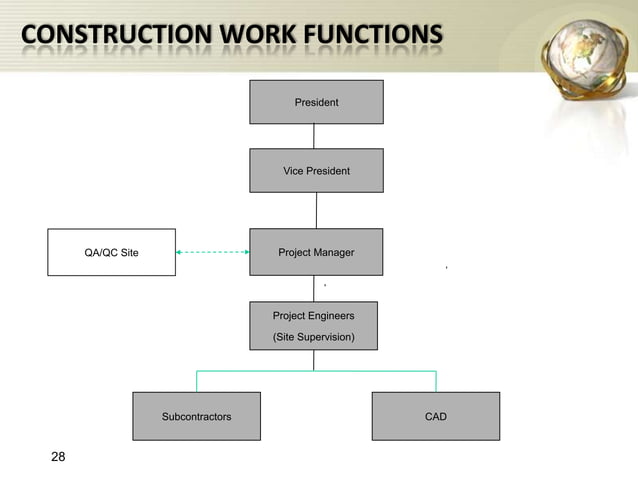 CONSTRUCTION WORK FUNCTIONS

President

Vice President

QA/QC Site

Project Manager

Project Engineers
(Site Supervision)

Subcontractors

CAD

28